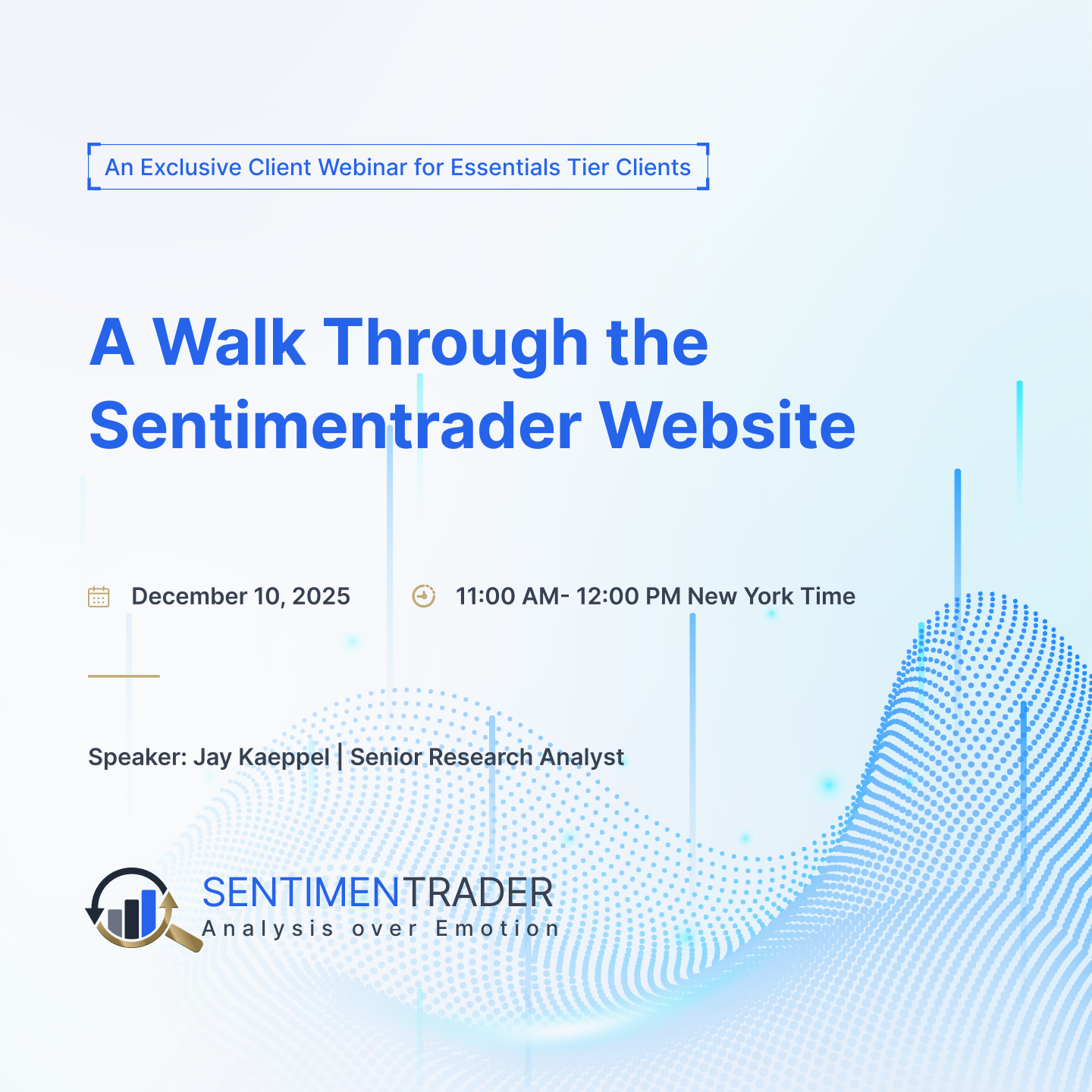 An Exclusive Client Webinar for Essentials Tier Clients

A Walk Through the Sentimentrader Website

December 10, 2025

11:00 AM- 12:00 PM New York Time

Speaker: Jay Kaeppel | Senior Research Analyst

SENTIMENTRADER
Analysis over Emotion